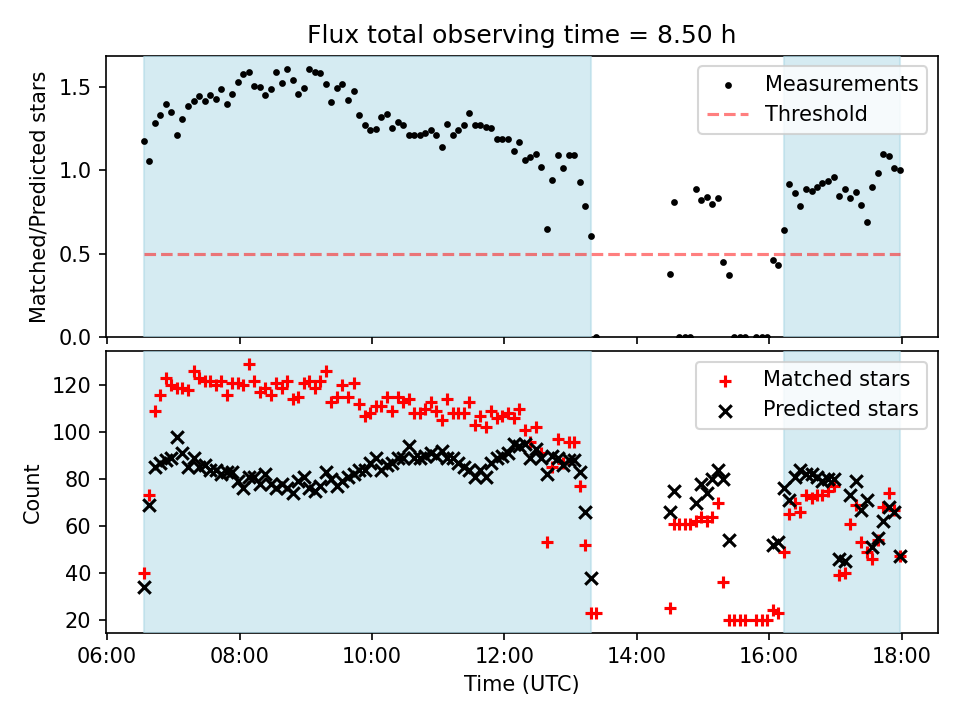 Flux total observing time = 8.50 h

Matched/Predicted stars

1.5
1.0
0.5
0.0

Measurements
Threshold

Count

120
100
80
60
40
20

Matched stars
Predicted stars

06:00 08:00 10:00 12:00 14:00 16:00 18:00

Time (UTC)